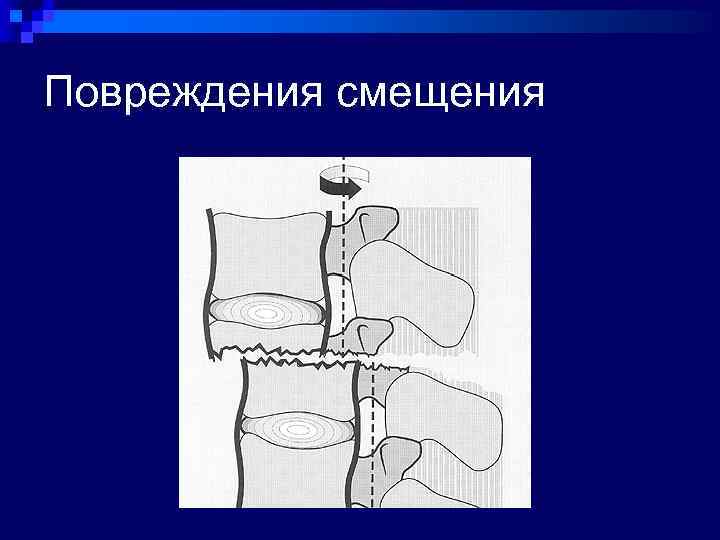 Повреждения смещения